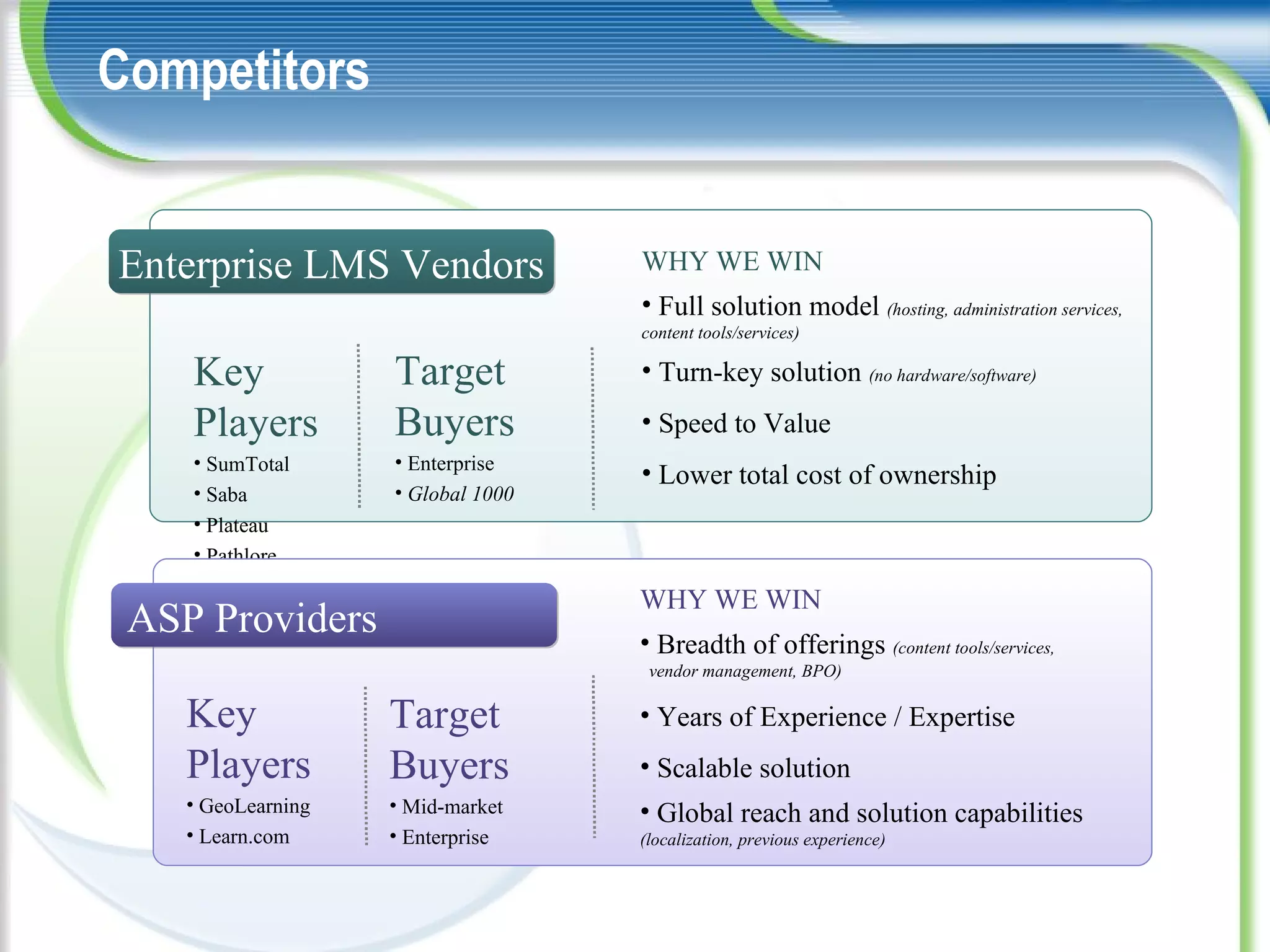 Competitors

Enterprise LMS Vendors

Key Players
• SumTotal
• Saba
• Plateau
• Pathlore

Target Buyers
• Enterprise
• Global 1000

WHY WE WIN
• Full solution model (hosting, administration services, content tools/services)
• Turn-key solution (no hardware/software)
• Speed to Value
• Lower total cost of ownership

ASP Providers

Key Players
• GeoLearning
• Learn.com

Target Buyers
• Mid-market
• Enterprise

WHY WE WIN
• Breadth of offerings (content tools/services, vendor management, BPO)
• Years of Experience / Expertise
• Scalable solution
• Global reach and solution capabilities (localization, previous experience)